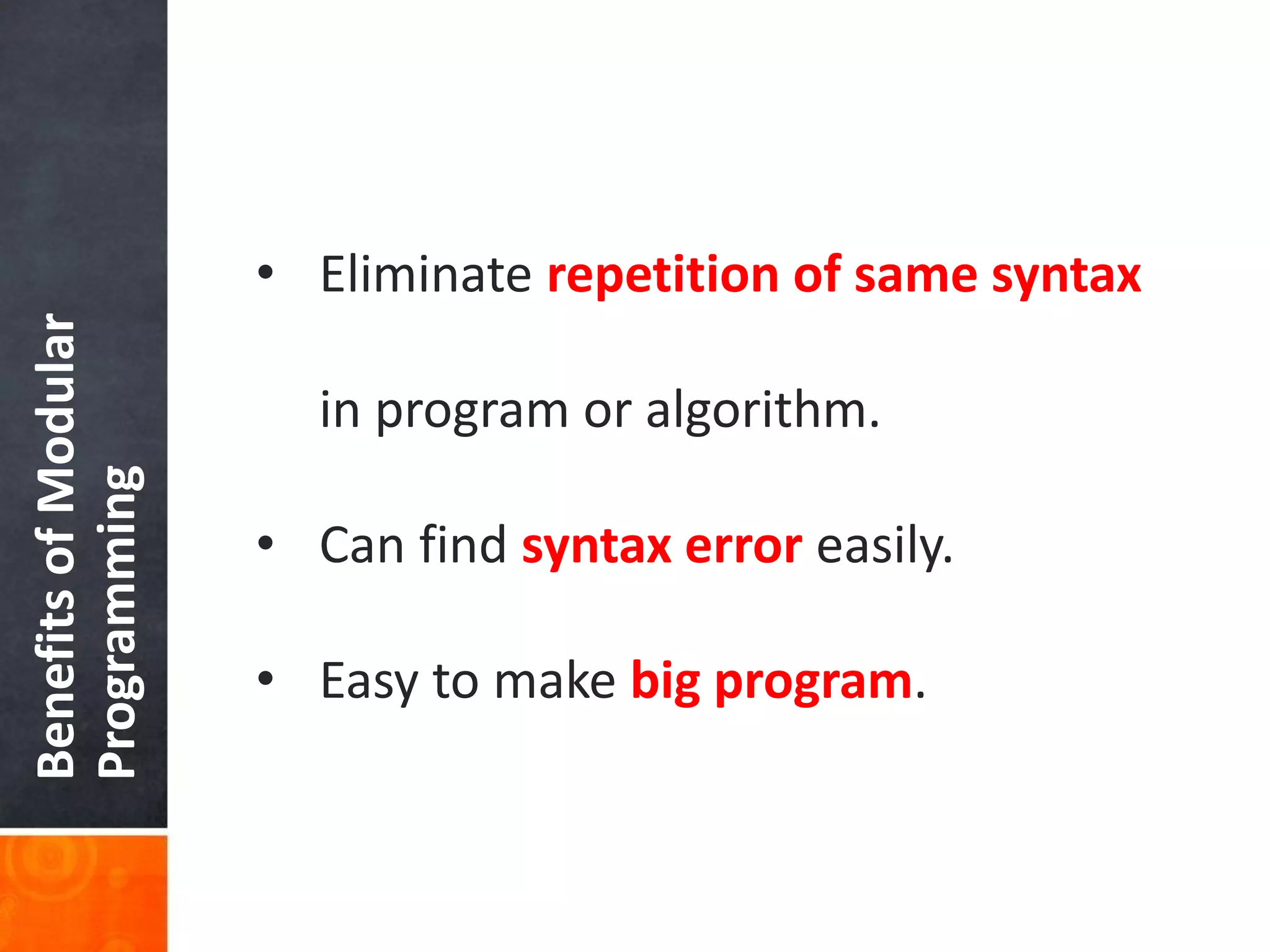 Benefits of Modular Programming

• Eliminate repetition of same syntax in program or algorithm.

• Can find syntax error easily.

• Easy to make big program.